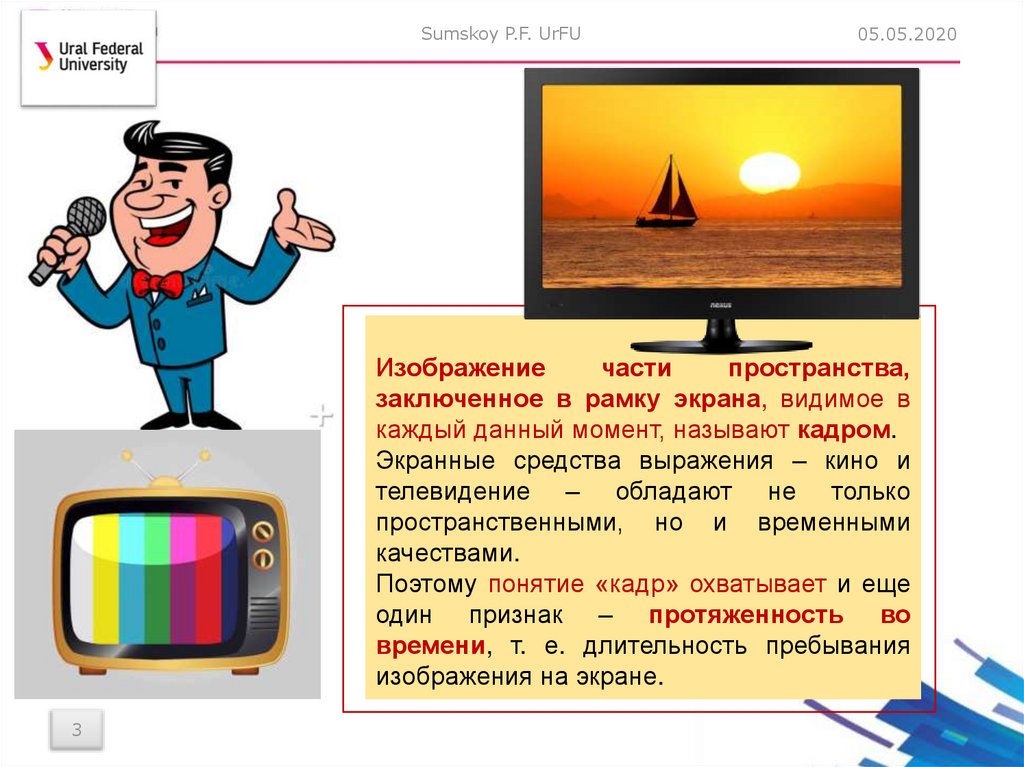 Ural Federal University

Sumskoy P.F. UrFU

05.05.2020

nexus

Изображение части пространства, заключенное в рамку экрана, видимое в каждый данный момент, называют кадром.
Экранные средства выражения – кино и телевидение – обладают не только пространственными, но и временными качествами.
Поэтому понятие «кадр» охватывает и еще один признак – протяженность во времени, т. е. длительность пребывания изображения на экране.

3